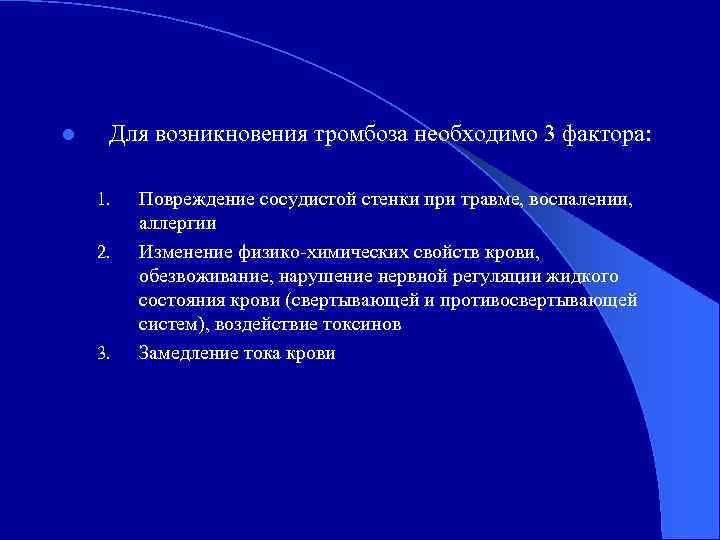 Для возникновения тромбоза необходимо 3 фактора:

1. Повреждение сосудистой стенки при травме, воспалении, аллергии
2. Изменение физико-химических свойств крови, обезвоживание, нарушение нервной регуляции жидкого состояния крови (свертывающей и противосвертывающей систем), воздействие токсинов
3. Замедление тока крови